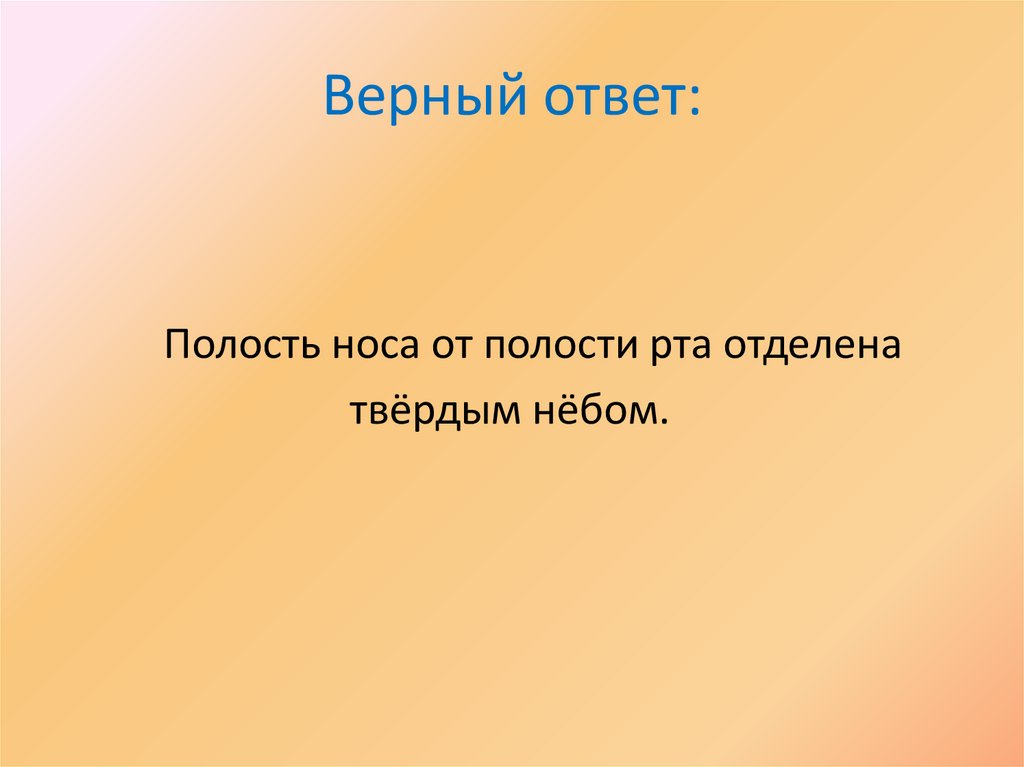 Верный ответ:

Полость носа от полости рта отделена твёрдым нёбом.